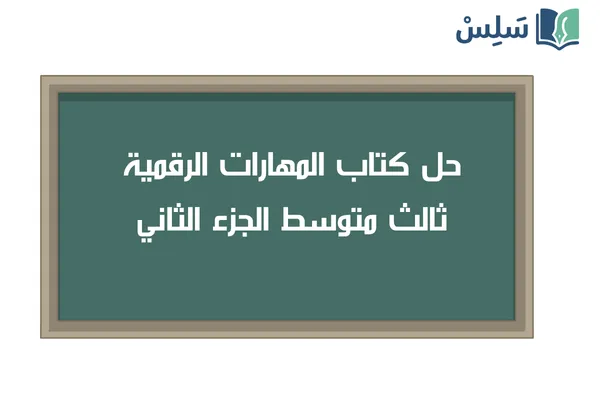 سَلِسْ

حل كتاب المهارات الرقمية ثالث متوسط الجزء الثاني